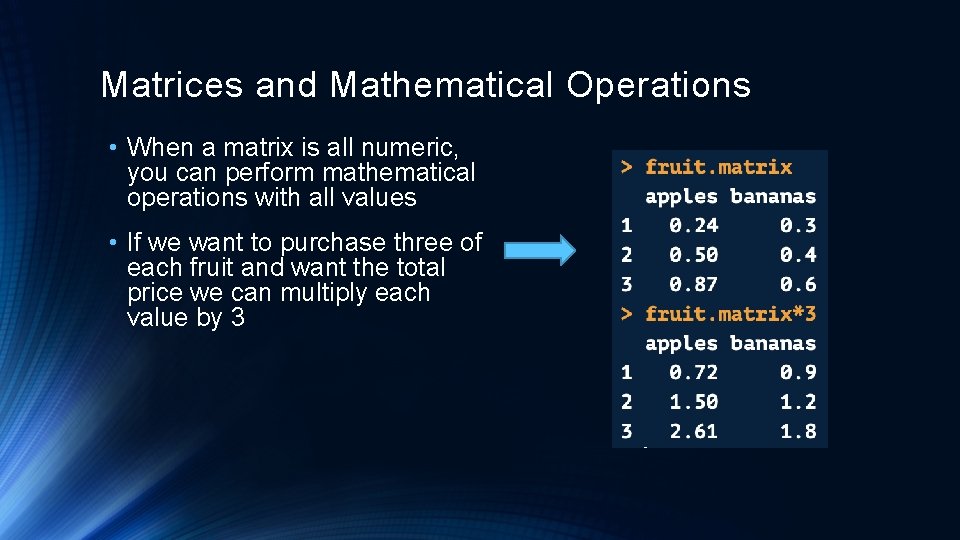 Matrices and Mathematical Operations

• When a matrix is all numeric, you can perform mathematical operations with all values

• If we want to purchase three of each fruit and want the total price we can multiply each value by 3

> fruit.matrix

|   | apples | bananas |
|---|---|---|
| 1 | 0.24 | 0.3 |
| 2 | 0.50 | 0.4 |
| 3 | 0.87 | 0.6 |

> fruit.matrix*3

|   | apples | bananas |
|---|---|---|
| 1 | 0.72 | 0.9 |
| 2 | 1.50 | 1.2 |
| 3 | 2.61 | 1.8 |